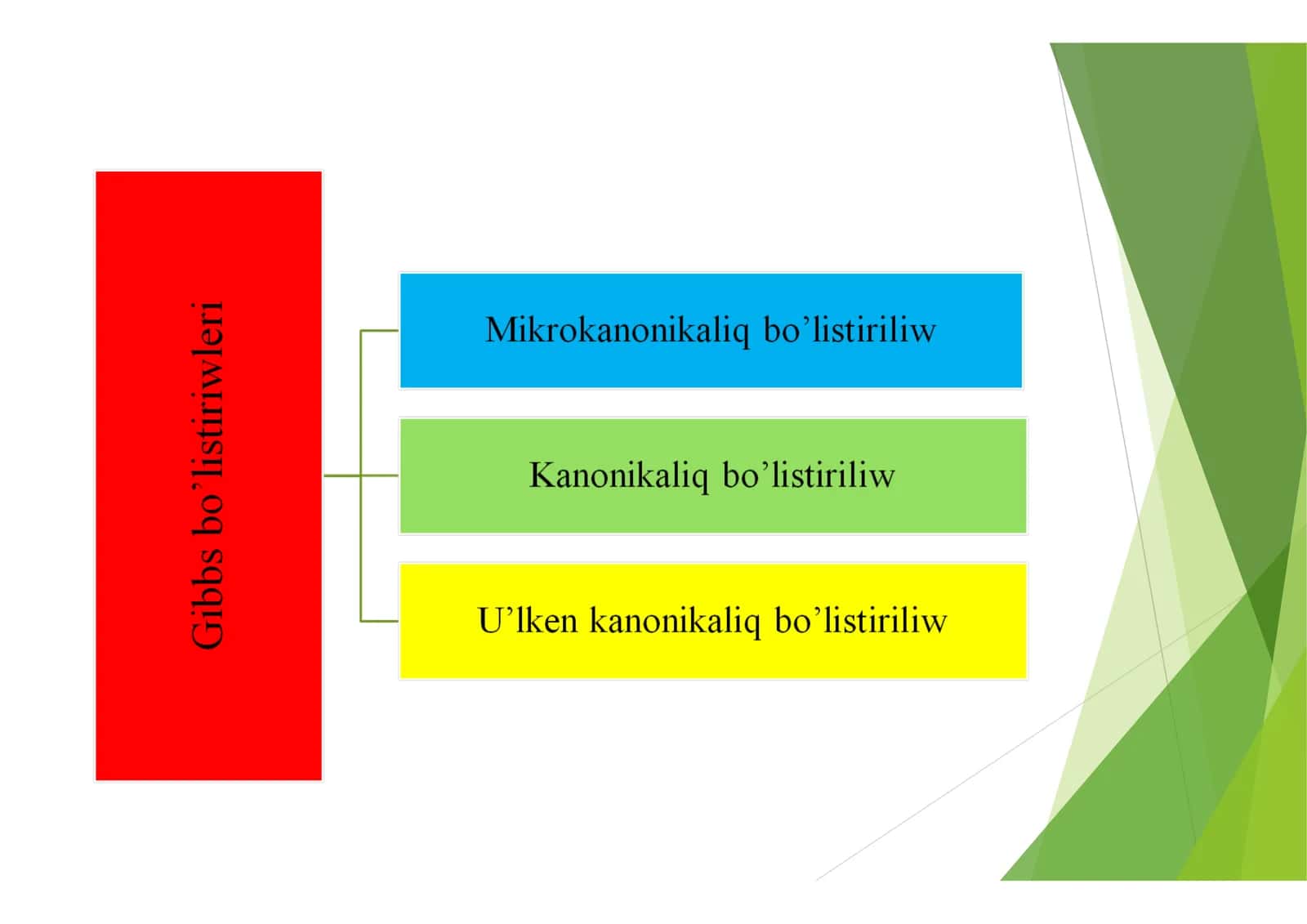 Gibbs bo’listiriwleri

Mikrokanonikaliq bo’listiriliw

Kanonikaliq bo’listiriliw

U’lken kanonikaliq bo’listiriliw